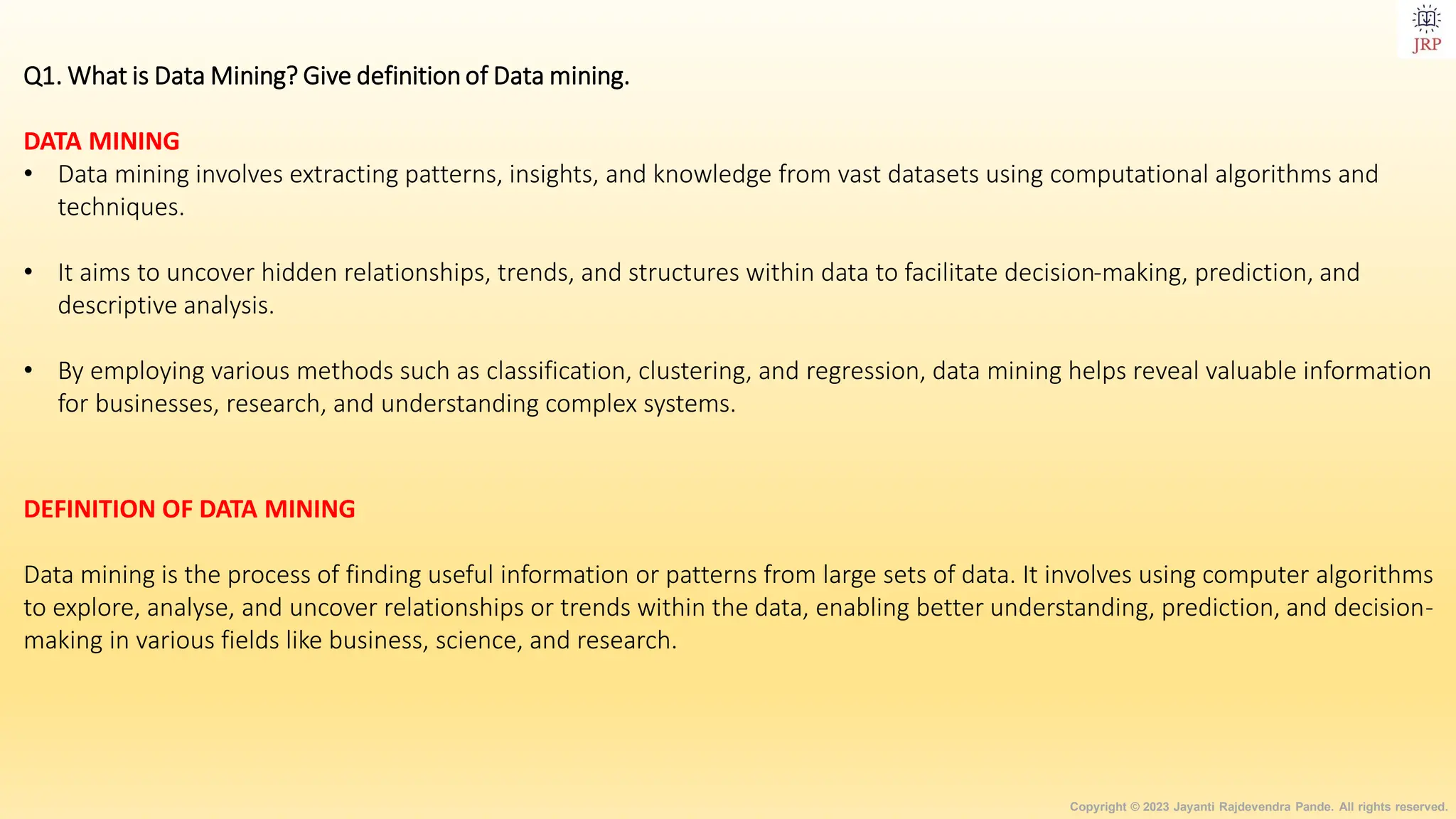 JRP

Q1. What is Data Mining? Give definition of Data mining.

DATA MINING

• Data mining involves extracting patterns, insights, and knowledge from vast datasets using computational algorithms and techniques.

• It aims to uncover hidden relationships, trends, and structures within data to facilitate decision-making, prediction, and descriptive analysis.

• By employing various methods such as classification, clustering, and regression, data mining helps reveal valuable information for businesses, research, and understanding complex systems.

DEFINITION OF DATA MINING

Data mining is the process of finding useful information or patterns from large sets of data. It involves using computer algorithms to explore, analyse, and uncover relationships or trends within the data, enabling better understanding, prediction, and decision-making in various fields like business, science, and research.

Copyright © 2023 Jayanti Rajdevendra Pande. All rights reserved.